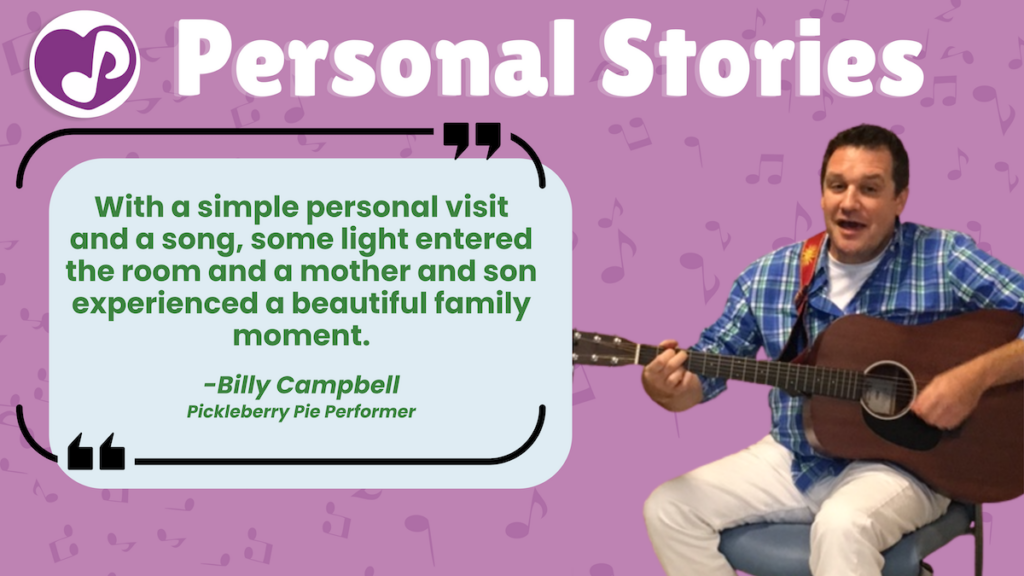 Personal Stories

With a simple personal visit and a song, some light entered the room and a mother and son experienced a beautiful family moment.

-Billy Campbell
Pickleberry Pie Performer